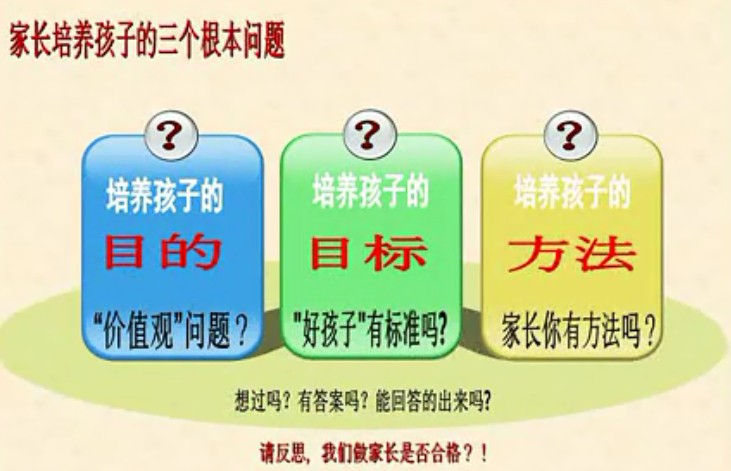 家长培养孩子的三个根本问题

?

培养孩子的

目的

“价值观”问题？

?

培养孩子的

目标

"好孩子"有标准吗?

?

培养孩子的

方法

家长你有方法吗？

想过吗？有答案吗？能回答的出来吗?

请反思，我们做家长是否合格？！